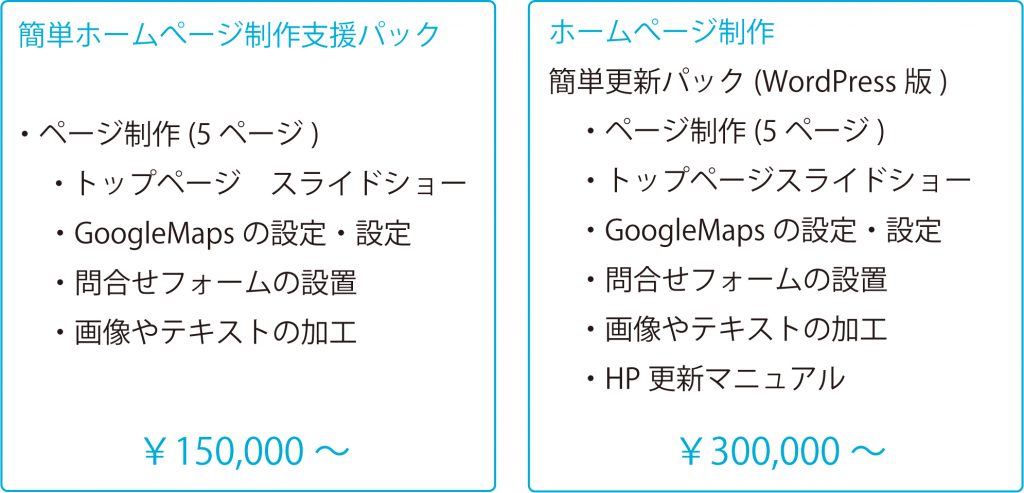 簡単ホームページ制作支援パック

・ページ制作 (5 ページ )
・トップページ　スライドショー
・GoogleMaps の設定・設定
・問合せフォームの設置
・画像やテキストの加工

￥150,000 ～

ホームページ制作
簡単更新パック (WordPress 版 )
・ページ制作 (5 ページ )
・トップページスライドショー
・GoogleMaps の設定・設定
・問合せフォームの設置
・画像やテキストの加工
・HP 更新マニュアル

￥300,000 ～